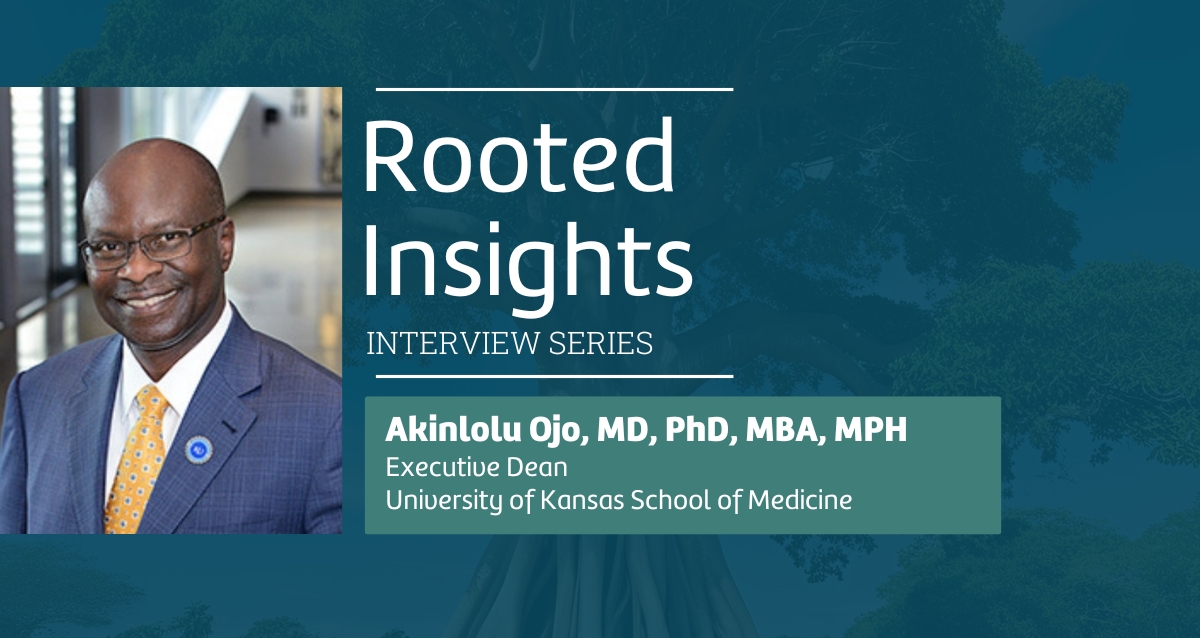 Rooted Insights

INTERVIEW SERIES

Akinlolu Ojo, MD, PhD, MBA, MPH
Executive Dean
University of Kansas School of Medicine